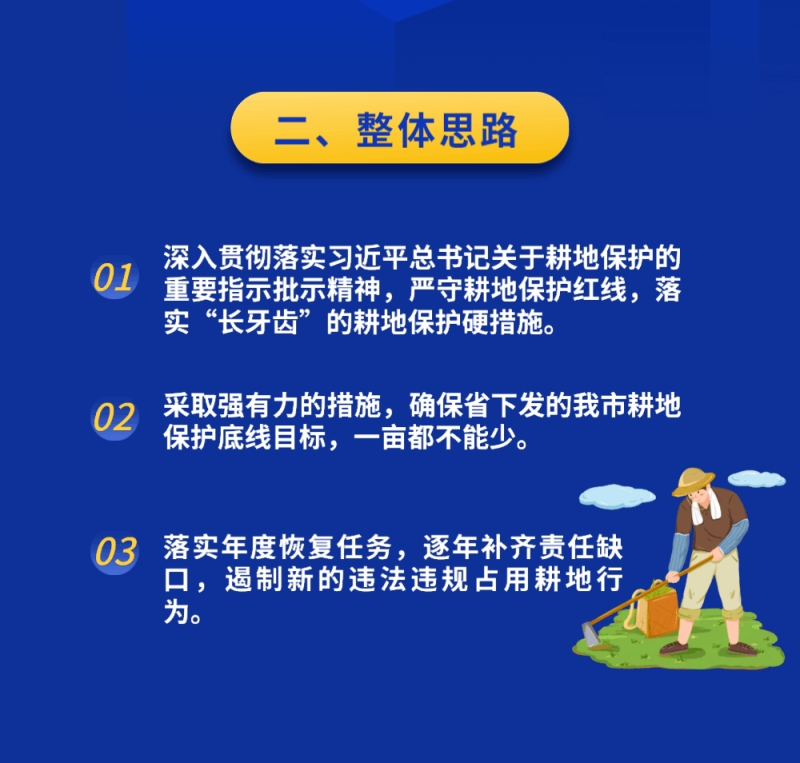 二、整体思路

01 深入贯彻落实习近平总书记关于耕地保护的重要指示批示精神，严守耕地保护红线，落实“长牙齿”的耕地保护硬措施。

02 采取强有力的措施，确保省下发的我市耕地保护底线目标，一亩都不能少。

03 落实年度恢复任务，逐年补齐责任缺口，遏制新的违法违规占用耕地行为。